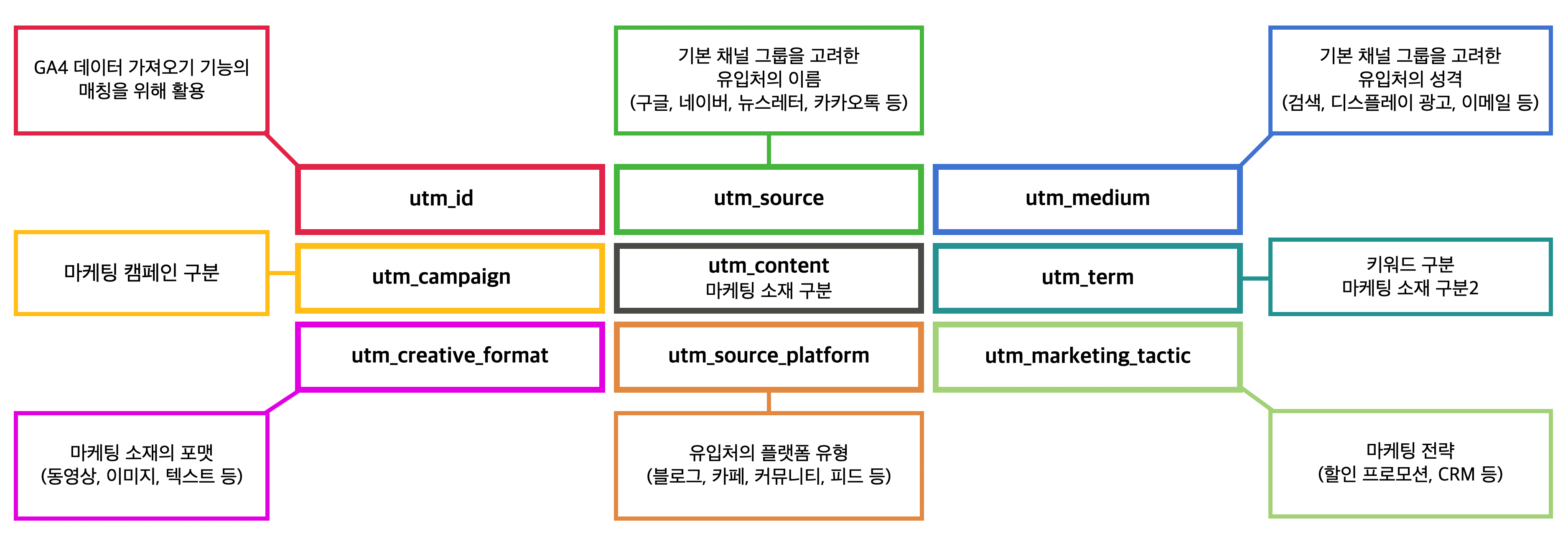 GA4 데이터 가져오기 기능의 매칭을 위해 활용

기본 채널 그룹을 고려한 유입처의 이름 (구글, 네이버, 뉴스레터, 카카오톡 등)

기본 채널 그룹을 고려한 유입처의 성격 (검색, 디스플레이 광고, 이메일 등)

utm_id

utm_source

utm_medium

마케팅 캠페인 구분

utm_campaign

utm_content
마케팅 소재 구분

utm_term

키워드 구분
마케팅 소재 구분2

utm_creative_format

utm_source_platform

utm_marketing_tactic

마케팅 소재의 포맷 (동영상, 이미지, 텍스트 등)

유입처의 플랫폼 유형 (블로그, 카페, 커뮤니티, 피드 등)

마케팅 전략 (할인 프로모션, CRM 등)